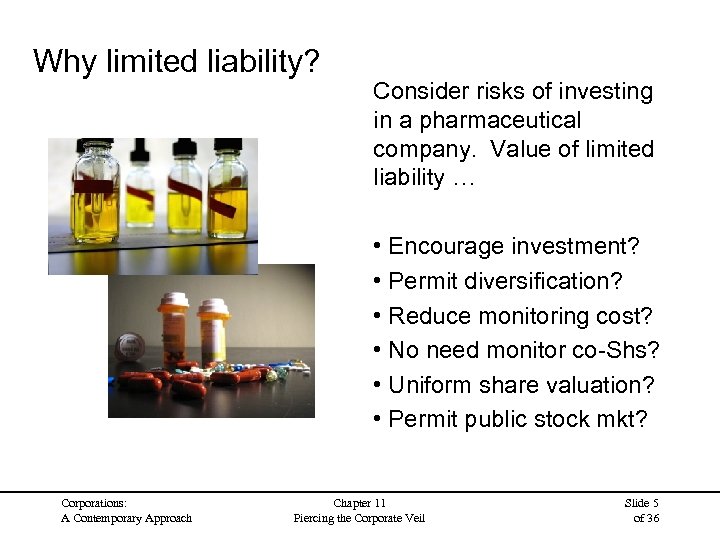 Why limited liability?

Consider risks of investing in a pharmaceutical company. Value of limited liability …

• Encourage investment?
• Permit diversification?
• Reduce monitoring cost?
• No need monitor co-Shs?
• Uniform share valuation?
• Permit public stock mkt?

Corporations:
A Contemporary Approach

Chapter 11
Piercing the Corporate Veil

Slide 5
of 36